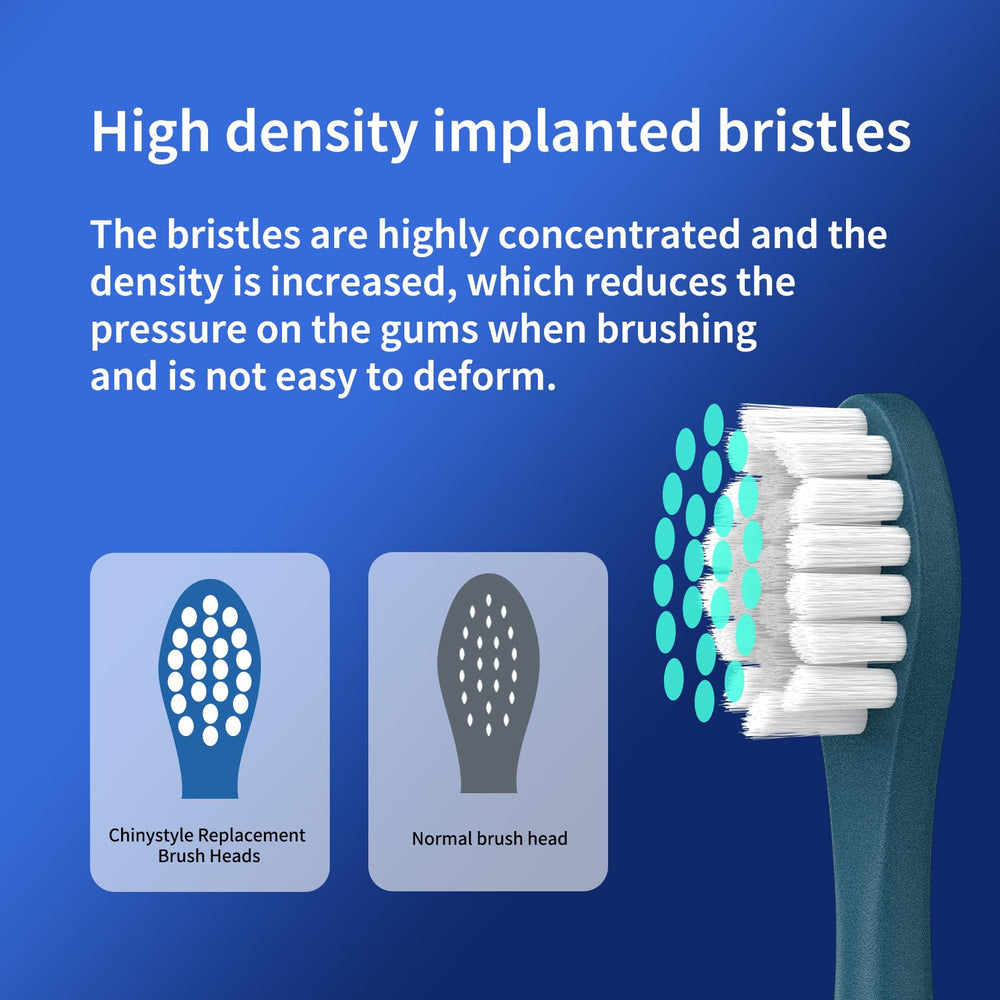 High density implanted bristles

The bristles are highly concentrated and the density is increased, which reduces the pressure on the gums when brushing and is not easy to deform.

Chinystyle Replacement Brush Heads

Normal brush head